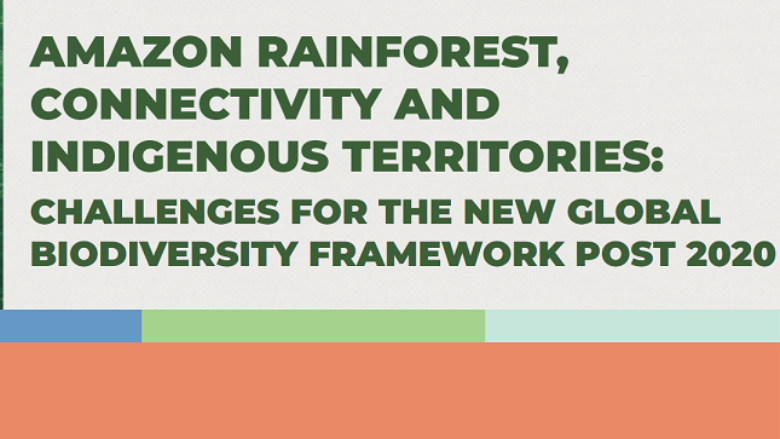 AMAZON RAINFOREST, CONNECTIVITY AND INDIGENOUS TERRITORIES:

CHALLENGES FOR THE NEW GLOBAL BIODIVERSITY FRAMEWORK POST 2020